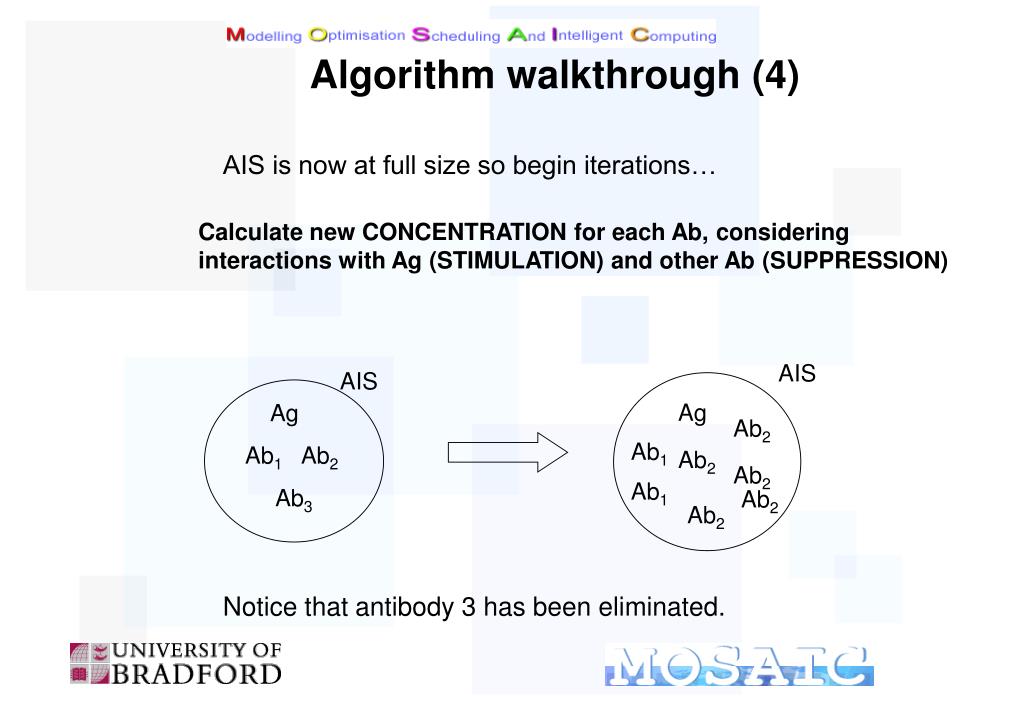 Modelling Optimisation Scheduling And Intelligent Computing

Algorithm walkthrough (4)

AIS is now at full size so begin iterations…

Calculate new CONCENTRATION for each Ab, considering interactions with Ag (STIMULATION) and other Ab (SUPPRESSION)

AIS
Ag
$Ab_1$ $Ab_2$
$Ab_3$

AIS
Ag
$Ab_2$
$Ab_1$ $Ab_2$
$Ab_2$
$Ab_1$
$Ab_2$
$Ab_2$

Notice that antibody 3 has been eliminated.

UNIVERSITY OF BRADFORD

MOSAIC